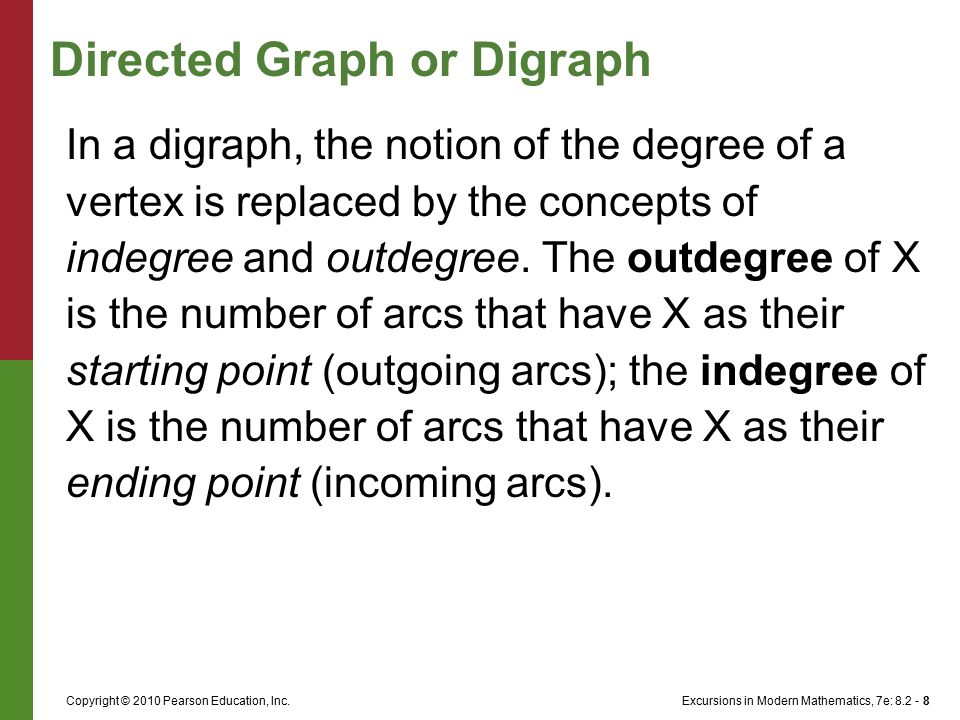 Directed Graph or Digraph

In a digraph, the notion of the degree of a vertex is replaced by the concepts of indegree and outdegree. The outdegree of X is the number of arcs that have X as their starting point (outgoing arcs); the indegree of X is the number of arcs that have X as their ending point (incoming arcs).

Copyright © 2010 Pearson Education, Inc.

Excursions in Modern Mathematics, 7e: 8.2 - 8